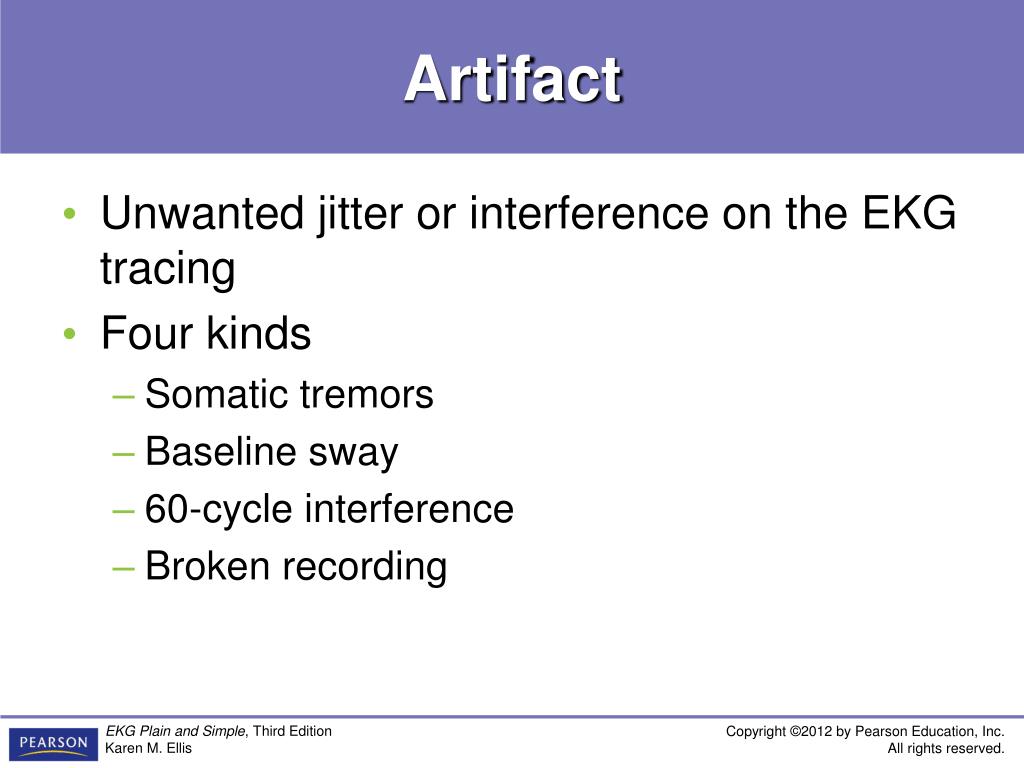 Artifact

• Unwanted jitter or interference on the EKG tracing
• Four kinds
– Somatic tremors
– Baseline sway
– 60-cycle interference
– Broken recording

PEARSON

EKG Plain and Simple, Third Edition
Karen M. Ellis

Copyright ©2012 by Pearson Education, Inc.
All rights reserved.